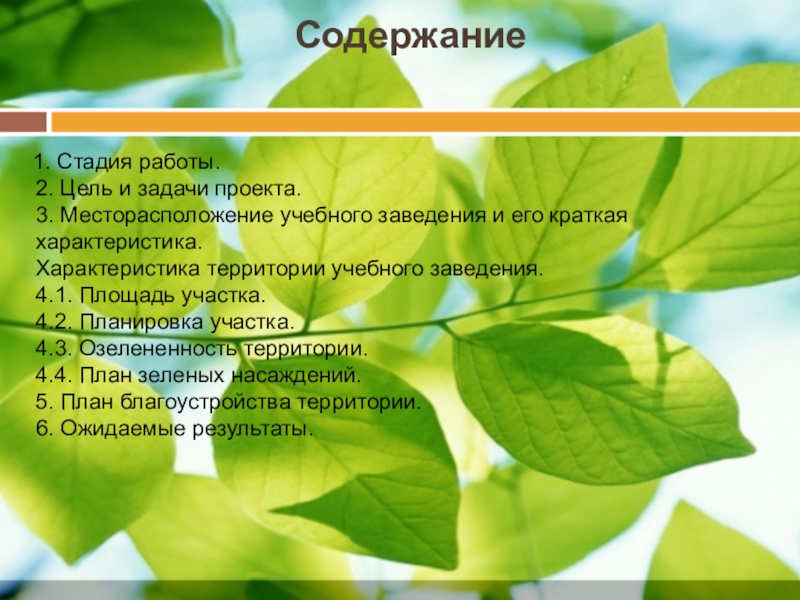 Содержание

1. Стадия работы.
2. Цель и задачи проекта.
3. Месторасположение учебного заведения и его краткая характеристика.
Характеристика территории учебного заведения.
4.1. Площадь участка.
4.2. Планировка участка.
4.3. Озелененность территории.
4.4. План зеленых насаждений.
5. План благоустройства территории.
6. Ожидаемые результаты.